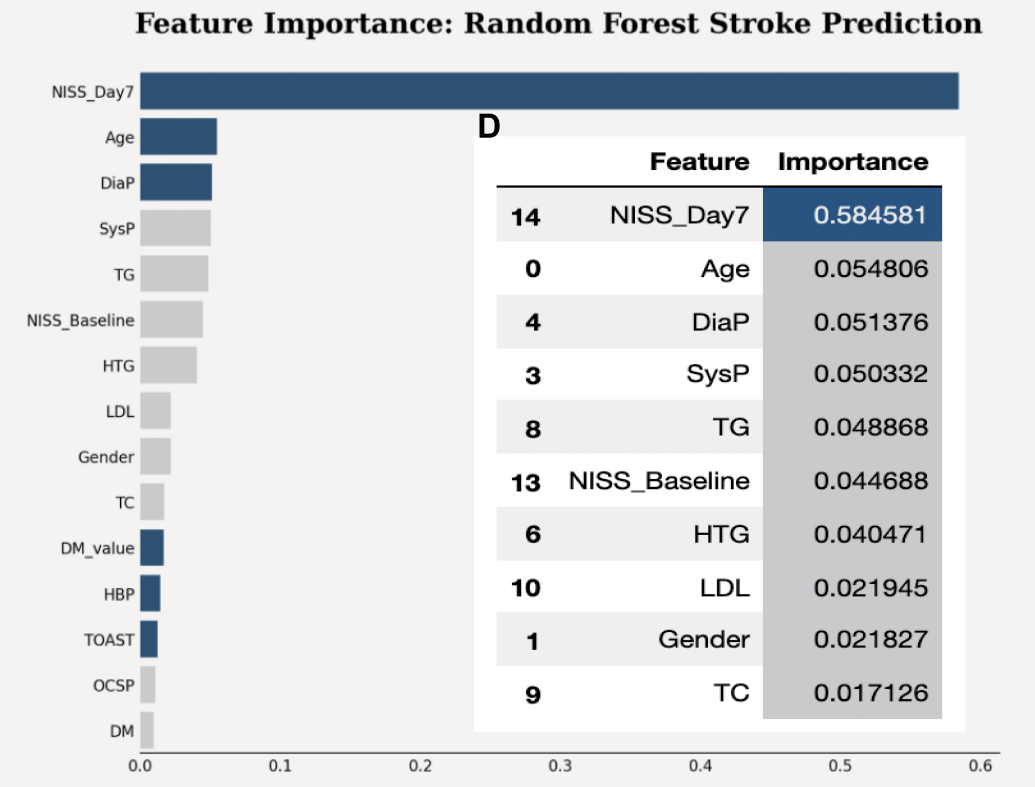 Feature Importance: Random Forest Stroke Prediction

NISS_Day7
Age
DiaP
SysP
TG
NISS_Baseline
HTG
LDL
Gender
TC
DM_value
HBP
TOAST
OCSP
DM

0.0 0.1 0.2 0.3 0.4 0.5 0.6

D

| | Feature | Importance |
|---|---|---|
| 14 | NISS_Day7 | 0.584581 |
| 0 | Age | 0.054806 |
| 4 | DiaP | 0.051376 |
| 3 | SysP | 0.050332 |
| 8 | TG | 0.048868 |
| 13 | NISS_Baseline | 0.044688 |
| 6 | HTG | 0.040471 |
| 10 | LDL | 0.021945 |
| 1 | Gender | 0.021827 |
| 9 | TC | 0.017126 |